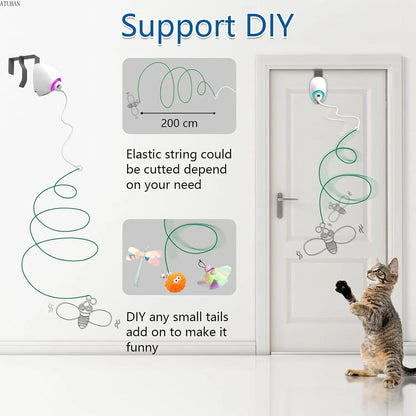 ATUBAN

Support DIY

200 cm

Elastic string could be cutted depend on your need

DIY any small tails add on to make it funny